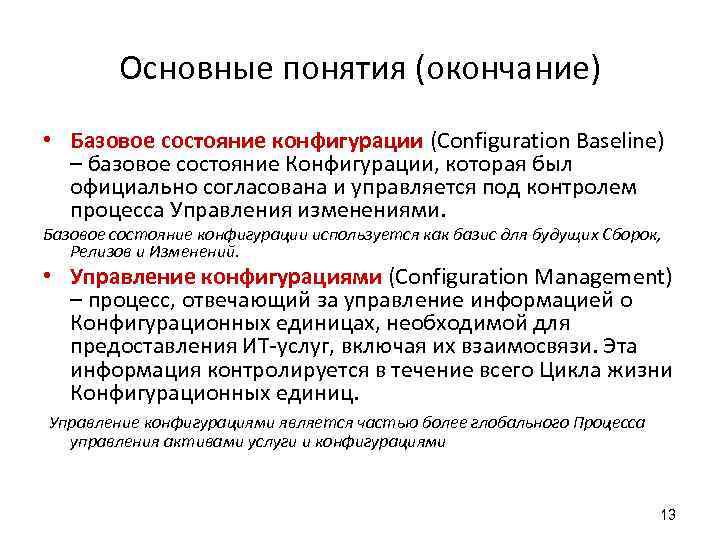 Основные понятия (окончание)

• Базовое состояние конфигурации (Configuration Baseline) – базовое состояние Конфигурации, которая был официально согласована и управляется под контролем процесса Управления изменениями.

Базовое состояние конфигурации используется как базис для будущих Сборок, Релизов и Изменений.

• Управление конфигурациями (Configuration Management) – процесс, отвечающий за управление информацией о Конфигурационных единицах, необходимой для предоставления ИТ-услуг, включая их взаимосвязи. Эта информация контролируется в течение всего Цикла жизни Конфигурационных единиц.

Управление конфигурациями является частью более глобального Процесса управления активами услуги и конфигурациями

13